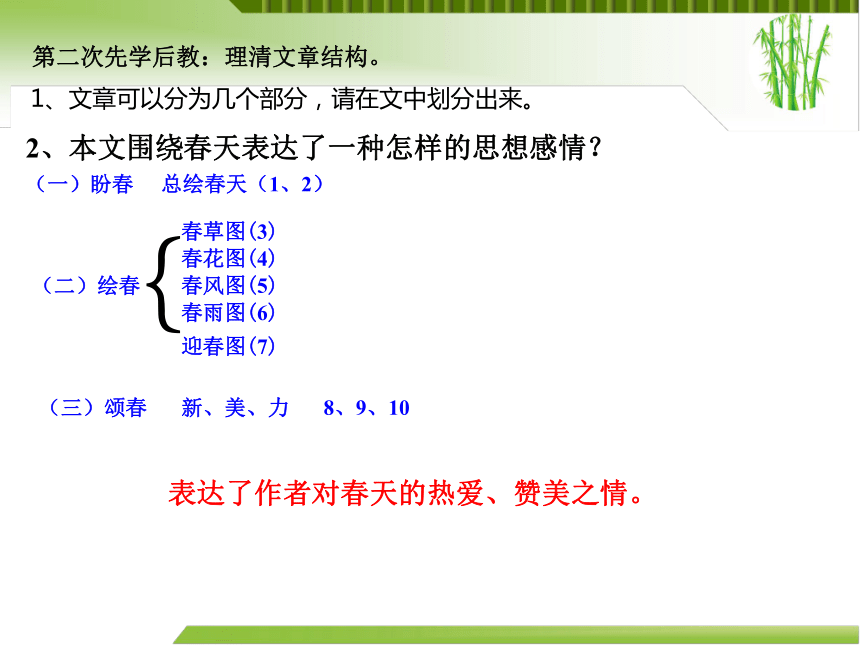 第二次先学后教：理清文章结构。

1、文章可以分为几个部分，请在文中划分出来。

2、本文围绕春天表达了一种怎样的思想感情？

（一）盼春　总绘春天（1、2）

（二）绘春
春草图(3)
春花图(4)
春风图(5)
春雨图(6)
迎春图(7)

（三）颂春　新、美、力　8、9、10

表达了作者对春天的热爱、赞美之情。